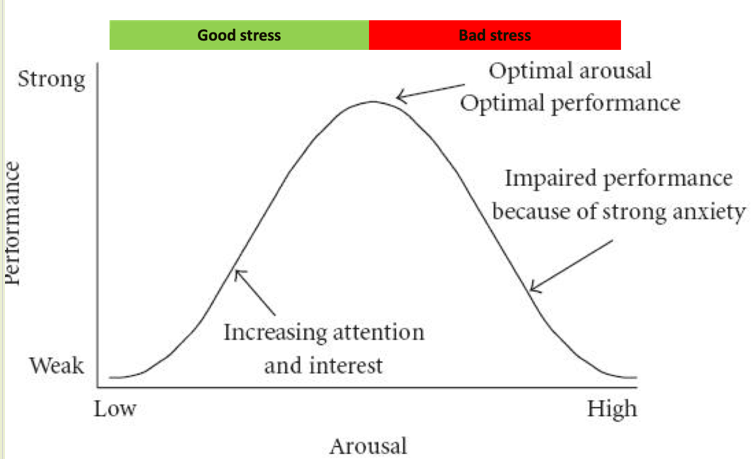 Good stress
Bad stress

Strong
Performance
Weak

Optimal arousal
Optimal performance

Impaired performance
because of strong anxiety

Increasing attention
and interest

Low
High
Arousal